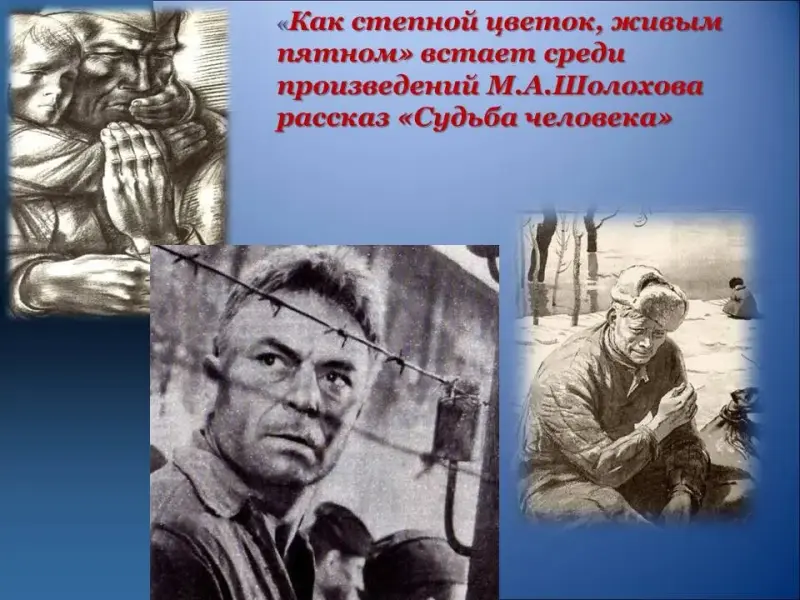 «Как степной цветок, живым пятном» встает среди произведений М.А.Шолохова рассказ «Судьба человека»